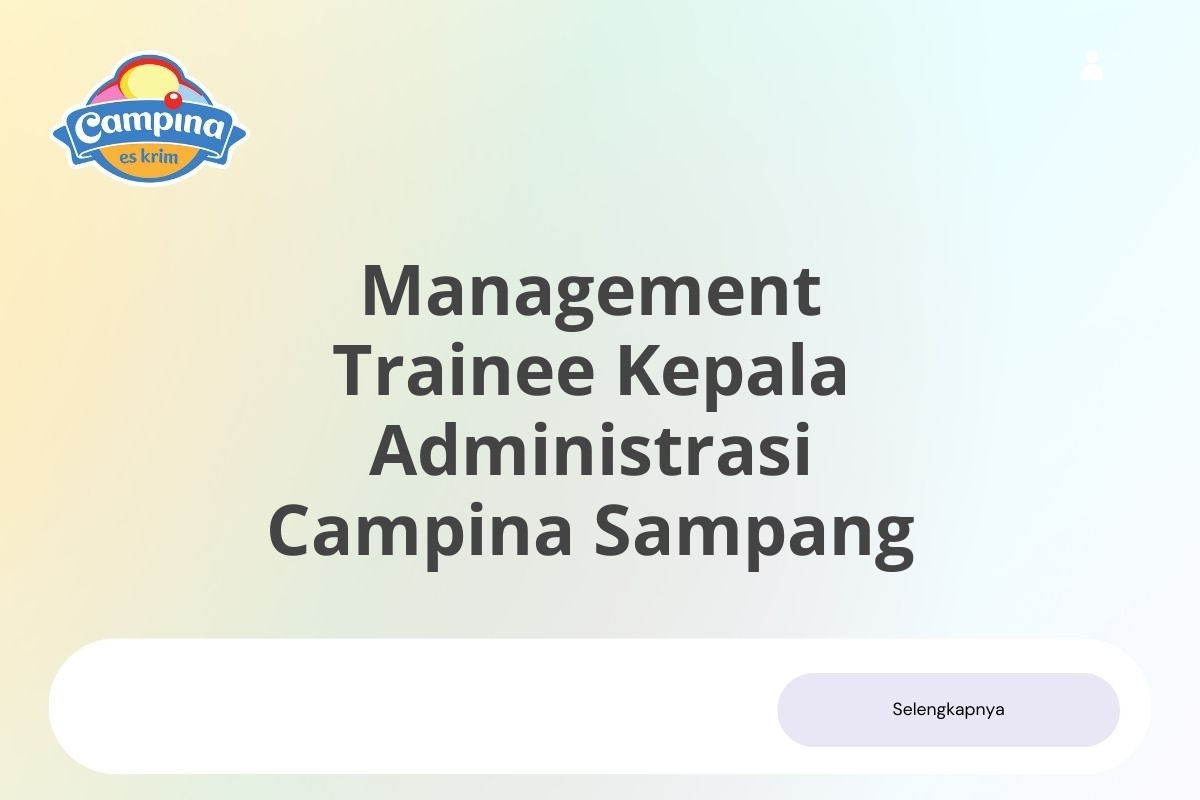 Campina
es krim

Management Trainee Kepala Administrasi Campina Sampang

Selengkapnya